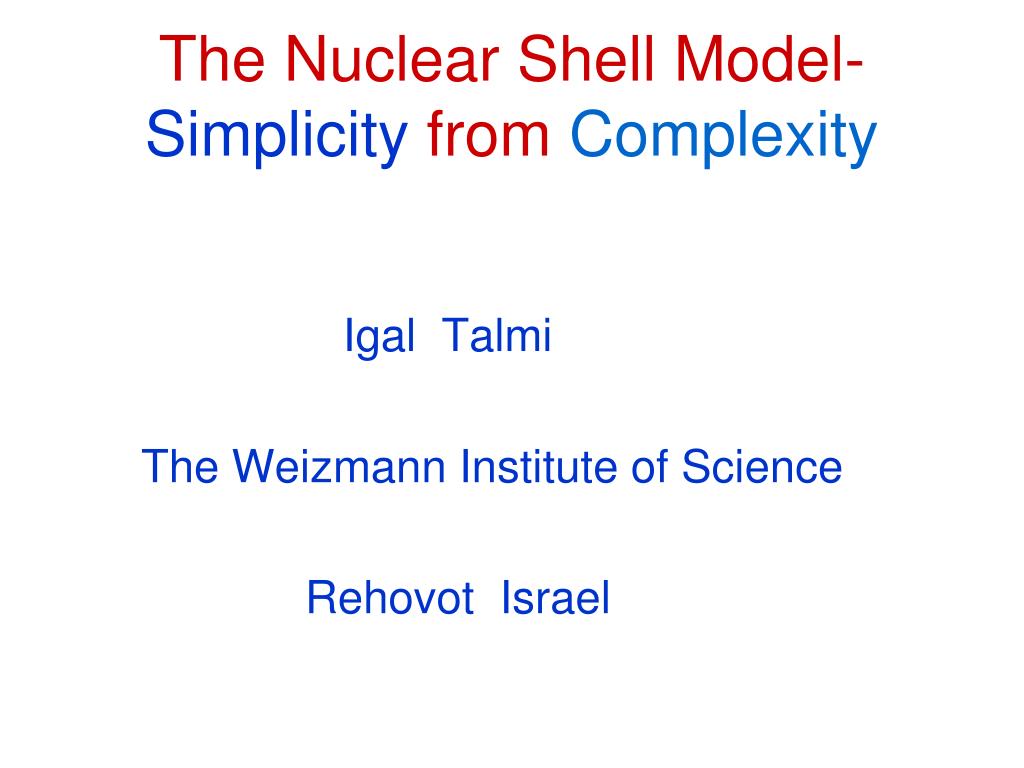 The Nuclear Shell Model-
Simplicity from Complexity

Igal Talmi

The Weizmann Institute of Science

Rehovot Israel